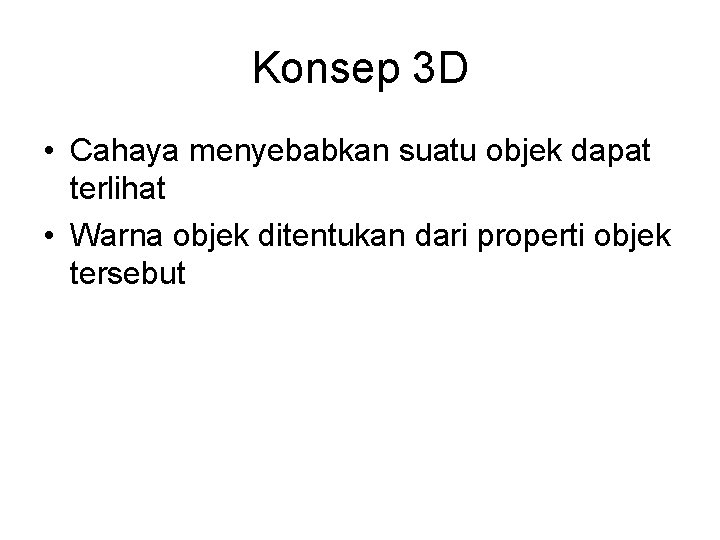 Konsep 3D

• Cahaya menyebabkan suatu objek dapat terlihat
• Warna objek ditentukan dari properti objek tersebut